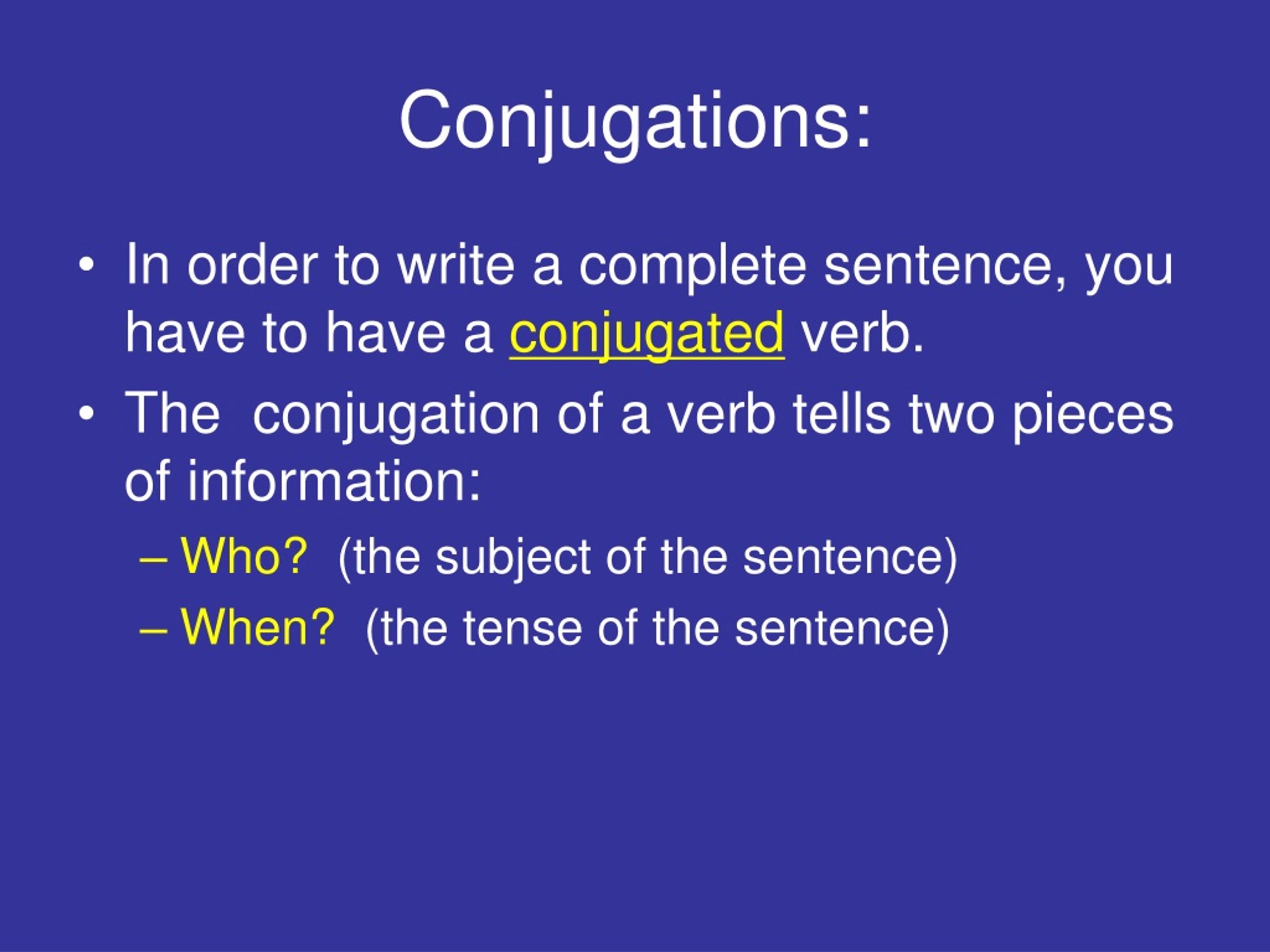 Conjugations:

• In order to write a complete sentence, you have to have a conjugated verb.

• The conjugation of a verb tells two pieces of information:

– Who? (the subject of the sentence)

– When? (the tense of the sentence)